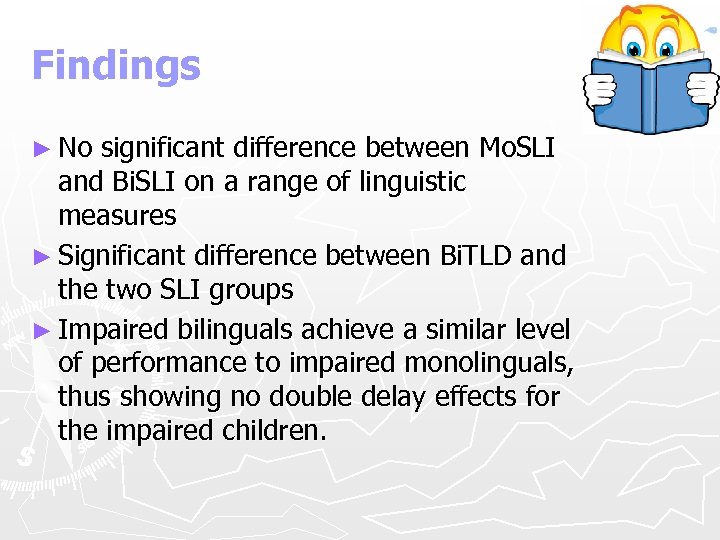 Findings

► No significant difference between MoSLI and BiSLI on a range of linguistic measures

► Significant difference between BiTLD and the two SLI groups

► Impaired bilinguals achieve a similar level of performance to impaired monolinguals, thus showing no double delay effects for the impaired children.